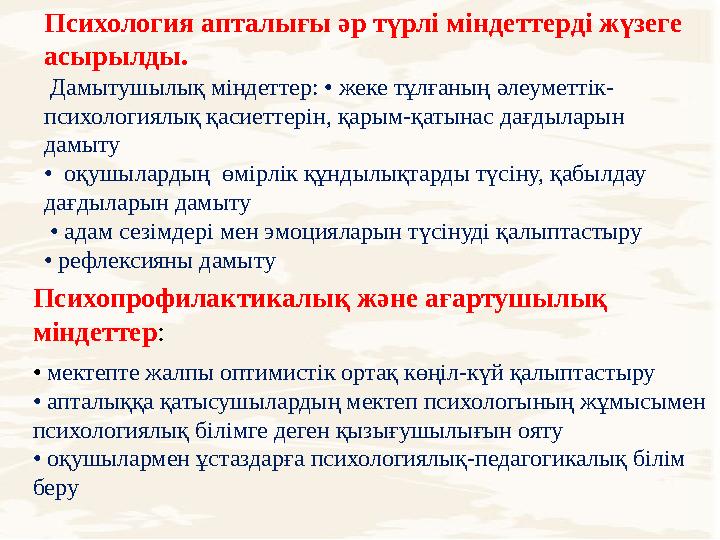 Психология апталығы әр түрлі міндеттерді жүзеге асырылды.

Дамытушылық міндеттер: • жеке тұлғаның әлеуметтік-психологиялық қасиеттерін, қарым-қатынас дағдыларын дамыту
• оқушылардың өмірлік құндылықтарды түсіну, қабылдау дағдыларын дамыту
• адам сезімдері мен эмоцияларын түсінуді қалыптастыру
• рефлексияны дамыту

Психопрофилактикалық және ағартушылық міндеттер:

• мектепте жалпы оптимистік ортақ көңіл-күй қалыптастыру
• апталыққа қатысушылардың мектеп психологының жұмысымен психологиялық білімге деген қызығушылығын ояту
• оқушылармен ұстаздарға психологиялық-педагогикалық білім беру